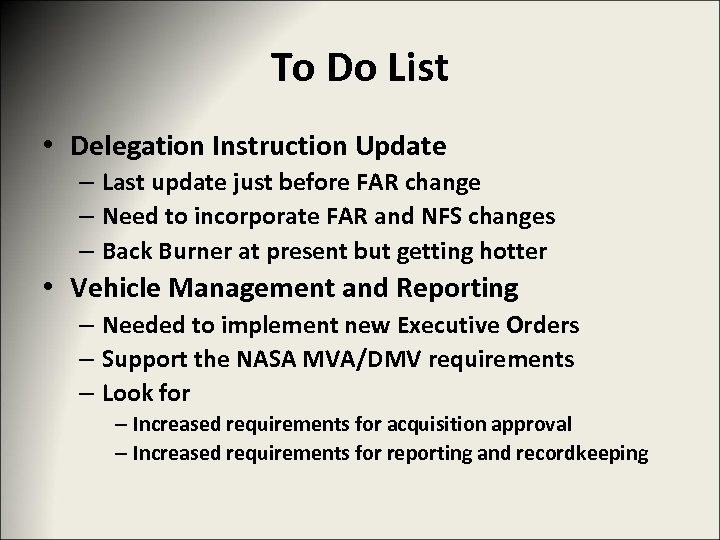 To Do List

• Delegation Instruction Update
– Last update just before FAR change
– Need to incorporate FAR and NFS changes
– Back Burner at present but getting hotter

• Vehicle Management and Reporting
– Needed to implement new Executive Orders
– Support the NASA MVA/DMV requirements
– Look for
– Increased requirements for acquisition approval
– Increased requirements for reporting and recordkeeping